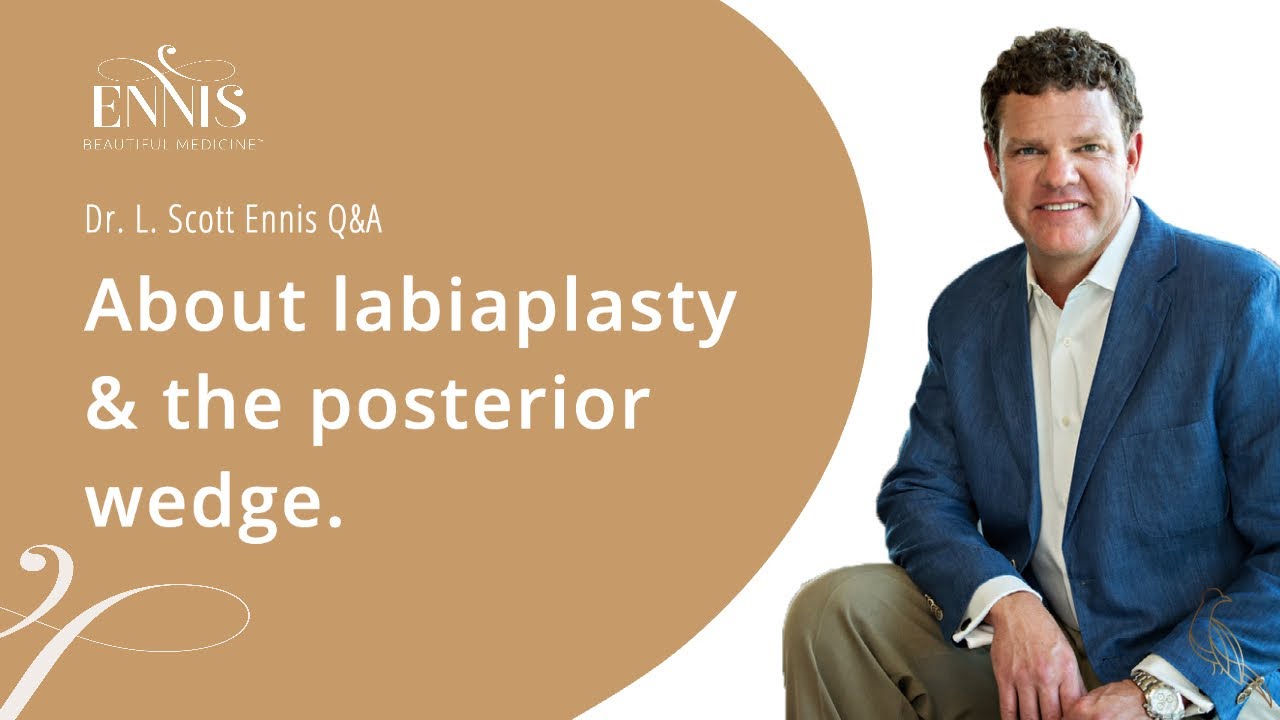 ENNIS
BEAUTIFUL MEDICINE™

Dr. L. Scott Ennis Q&A

About labiaplasty & the posterior wedge.